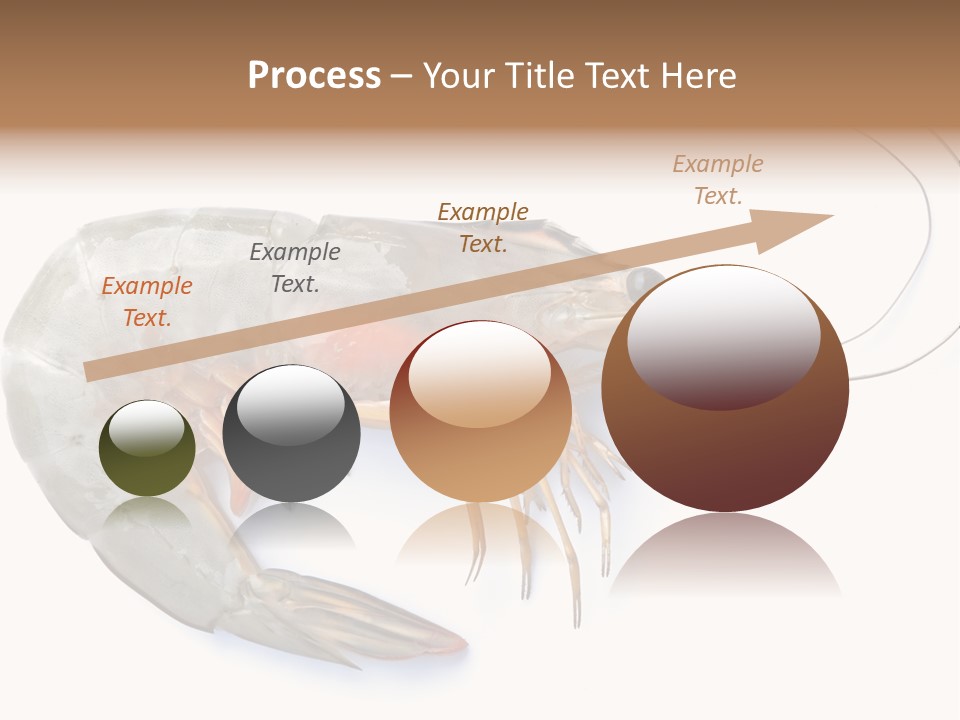 Process – Your Title Text Here

Example Text.

Example Text.

Example Text.

Example Text.